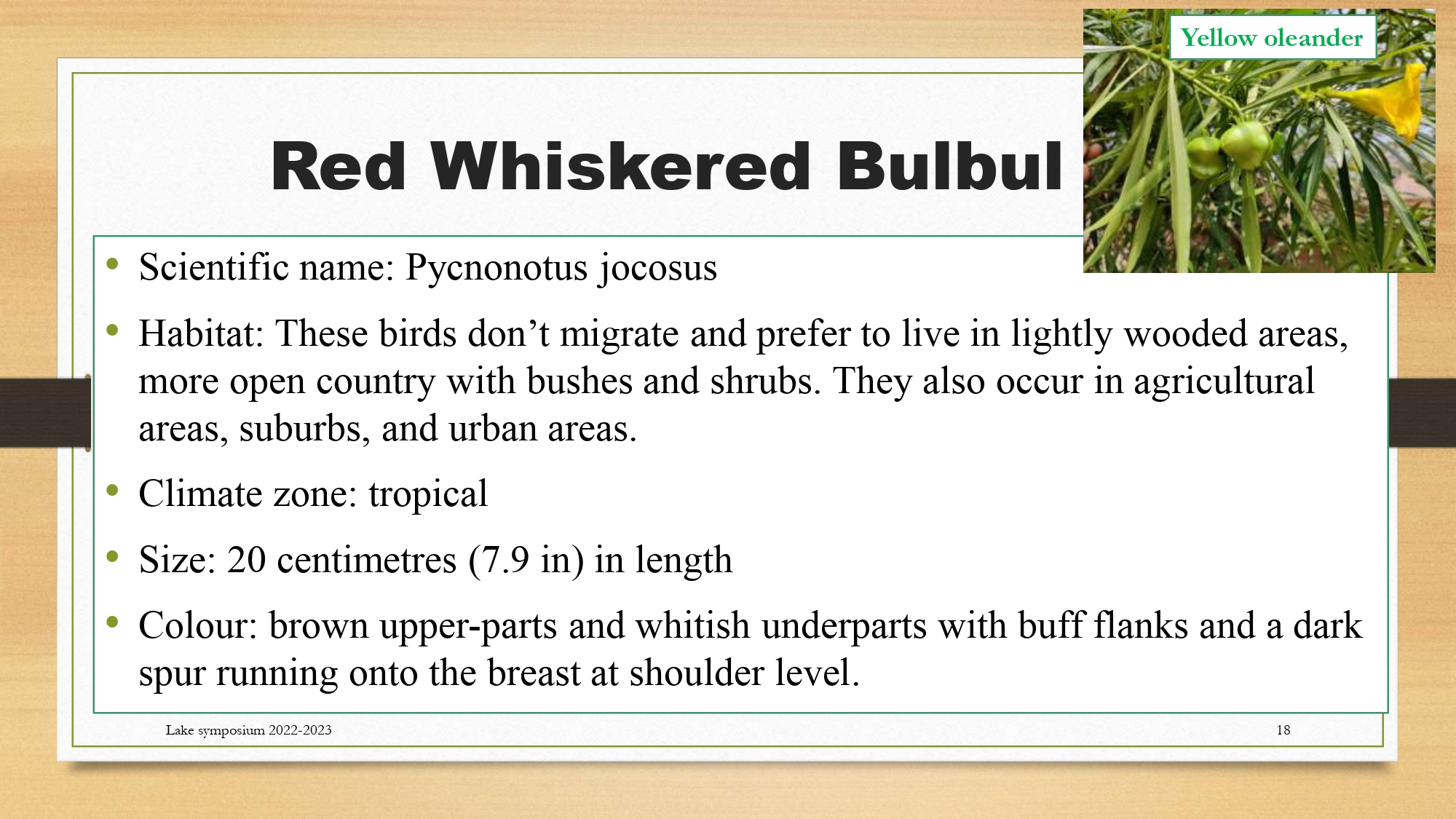 Yellow oleander

Red Whiskered Bulbul

• Scientific name: Pycnonotus jocosus

• Habitat: These birds don’t migrate and prefer to live in lightly wooded areas, more open country with bushes and shrubs. They also occur in agricultural areas, suburbs, and urban areas.

• Climate zone: tropical

• Size: 20 centimetres (7.9 in) in length

• Colour: brown upper-parts and whitish underparts with buff flanks and a dark spur running onto the breast at shoulder level.

Lake symposium 2022-2023

18